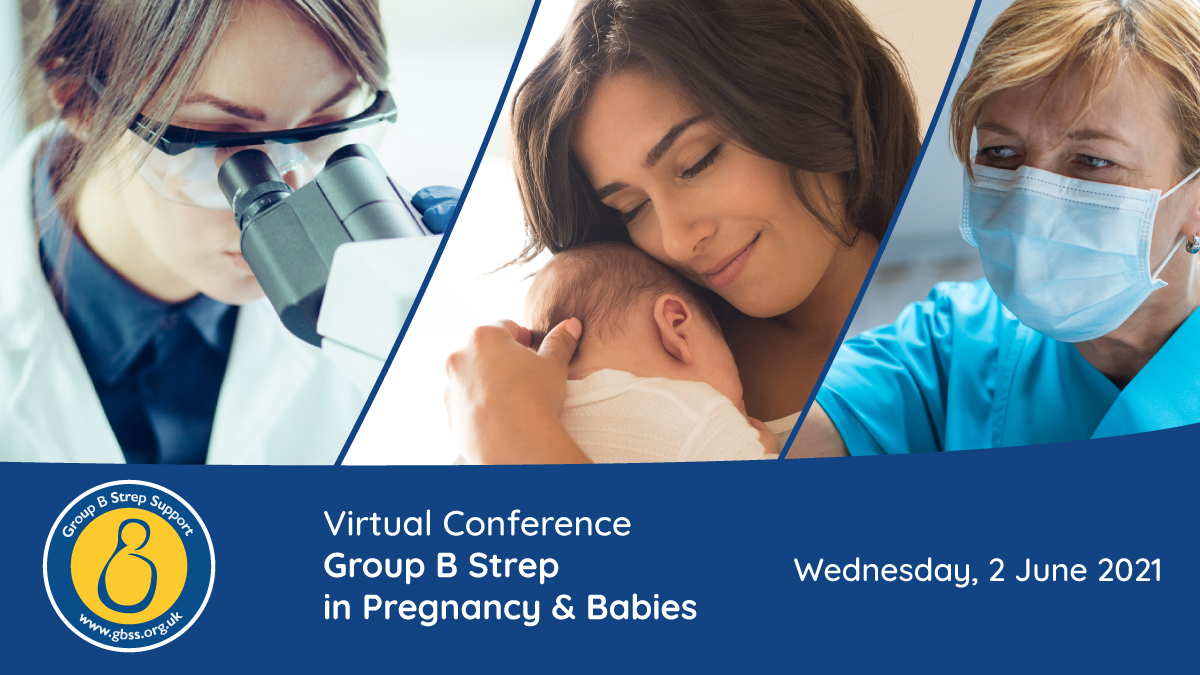 Group B Strep Support
www.gbss.org.uk

Virtual Conference
Group B Strep in Pregnancy & Babies

Wednesday, 2 June 2021